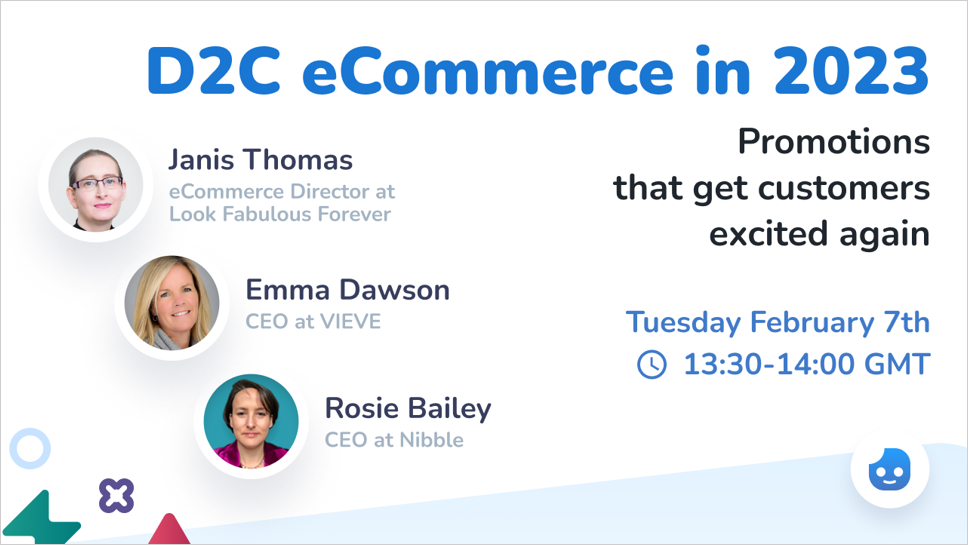 D2C eCommerce in 2023

Promotions that get customers excited again

Janis Thomas
eCommerce Director at Look Fabulous Forever

Emma Dawson
CEO at VIEVE

Rosie Bailey
CEO at Nibble

Tuesday February 7th
13:30-14:00 GMT